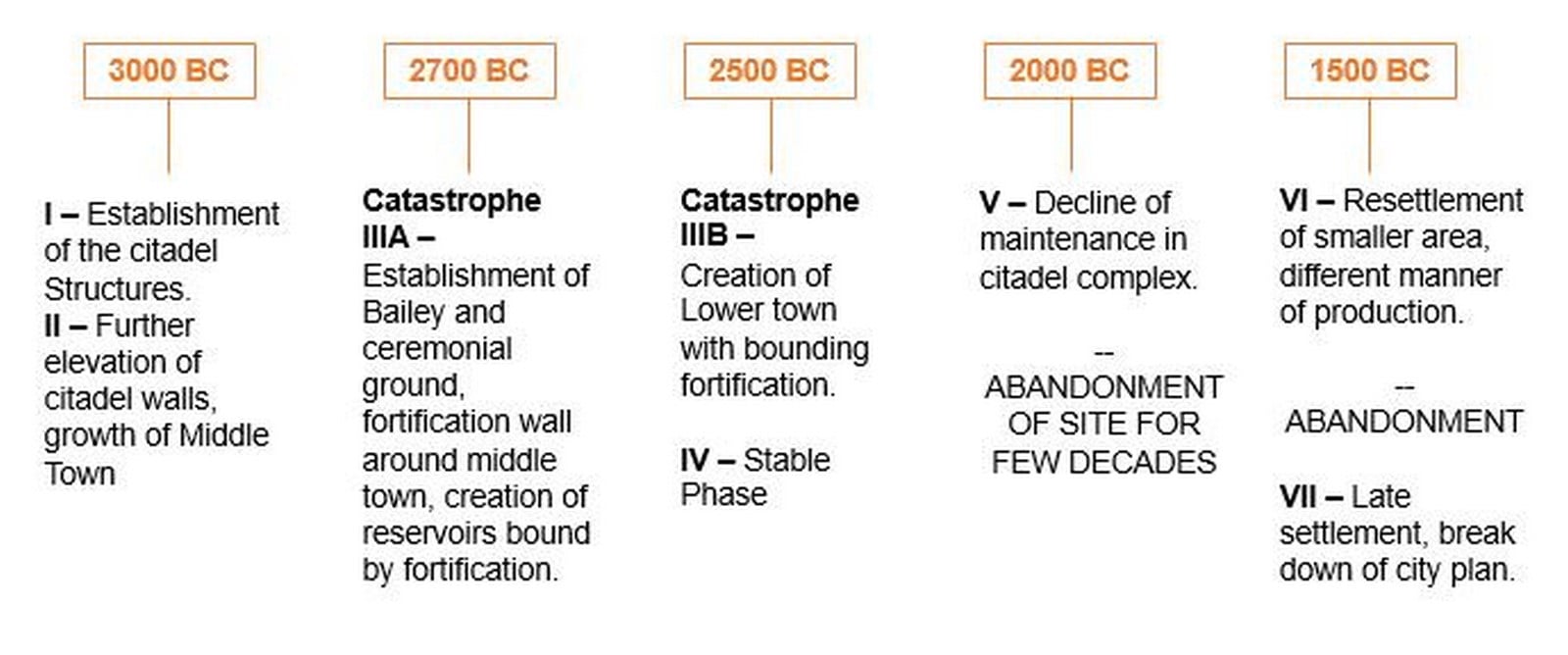 3000 BC

I – Establishment of the citadel Structures.
II – Further elevation of citadel walls, growth of Middle Town

2700 BC

Catastrophe IIIA – Establishment of Bailey and ceremonial ground, fortification wall around middle town, creation of reservoirs bound by fortification.

2500 BC

Catastrophe IIIB – Creation of Lower town with bounding fortification.

IV – Stable Phase

2000 BC

V – Decline of maintenance in citadel complex.

--
ABANDONMENT OF SITE FOR FEW DECADES

1500 BC

VI – Resettlement of smaller area, different manner of production.

--
ABANDONMENT

VII – Late settlement, break down of city plan.